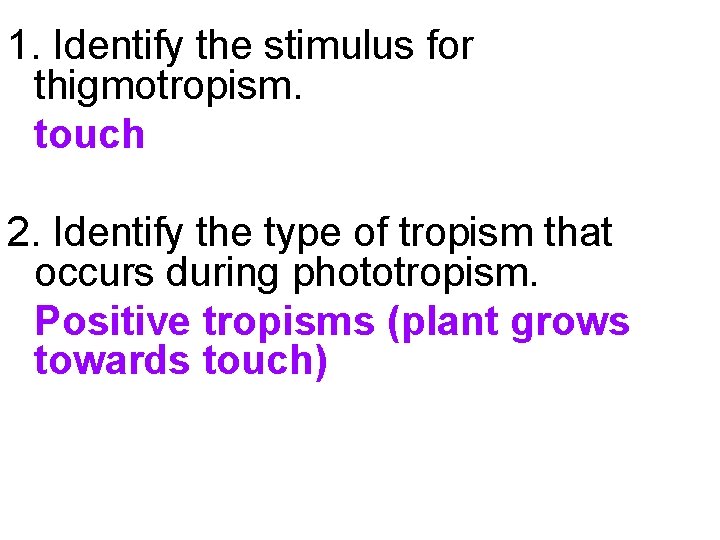 1. Identify the stimulus for thigmotropism.

touch

2. Identify the type of tropism that occurs during phototropism.

Positive tropisms (plant grows towards touch)